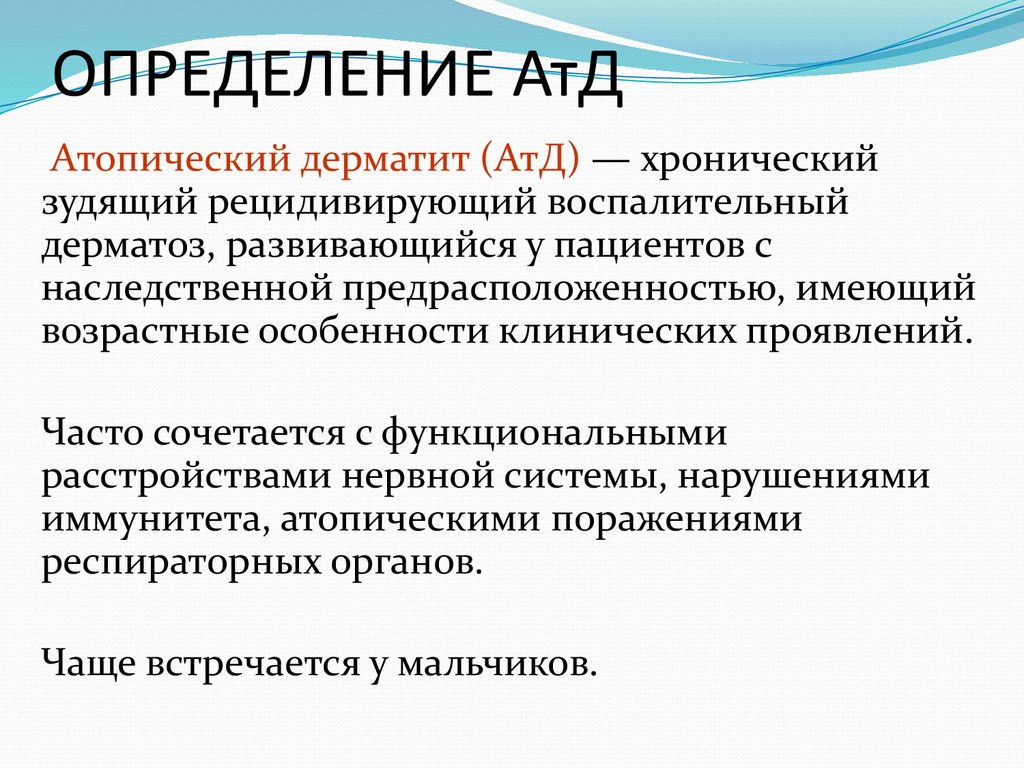 ОПРЕДЕЛЕНИЕ АтД

Атопический дерматит (АтД) — хронический зудящий рецидивирующий воспалительный дерматоз, развивающийся у пациентов с наследственной предрасположенностью, имеющий возрастные особенности клинических проявлений.

Часто сочетается с функциональными расстройствами нервной системы, нарушениями иммунитета, атопическими поражениями респираторных органов.

Чаще встречается у мальчиков.